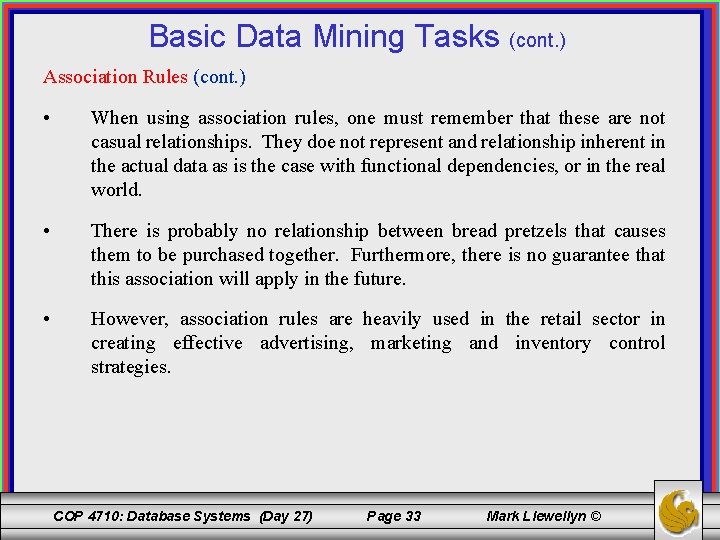 Basic Data Mining Tasks (cont.)

Association Rules (cont.)

• When using association rules, one must remember that these are not casual relationships. They doe not represent and relationship inherent in the actual data as is the case with functional dependencies, or in the real world.

• There is probably no relationship between bread pretzels that causes them to be purchased together. Furthermore, there is no guarantee that this association will apply in the future.

• However, association rules are heavily used in the retail sector in creating effective advertising, marketing and inventory control strategies.

COP 4710: Database Systems (Day 27) Page 33 Mark Llewellyn ©